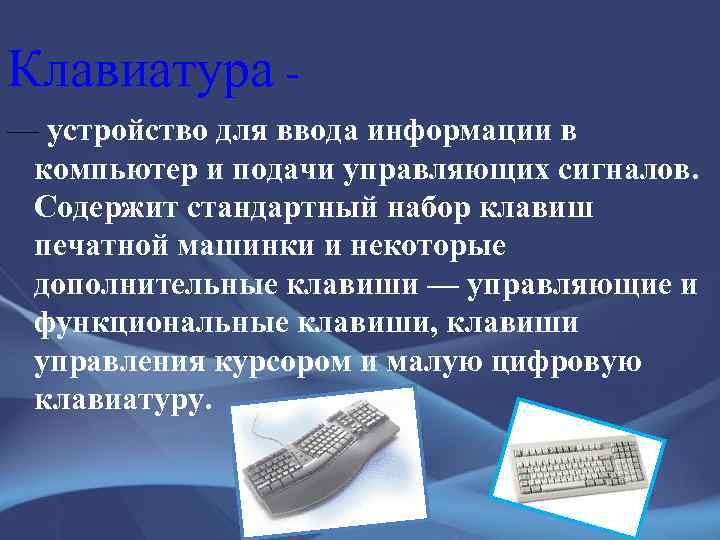 Клавиатура -

— устройство для ввода информации в компьютер и подачи управляющих сигналов. Содержит стандартный набор клавиш печатной машинки и некоторые дополнительные клавиши — управляющие и функциональные клавиши, клавиши управления курсором и малую цифровую клавиатуру.